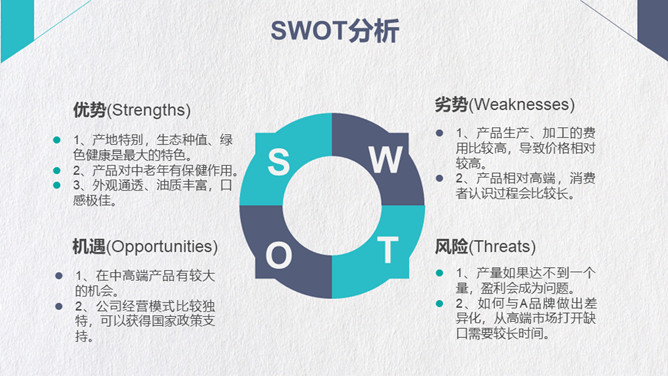 SWOT分析

优势(Strengths)

- 1、产地特别，生态种值、绿色健康是最大的特色。
- 2、产品对中老年有保健作用。
- 3、外观通透、油质丰富，口感极佳。

机遇(Opportunities)

- 1、在中高端产品有较大的机会。
- 2、公司经营模式比较独特，可以获得国家政策支持。

S

W

O

T

劣势(Weaknesses)

- 1、产品生产、加工的费用比较高，导致价格相对较高。
- 2、产品相对高端，消费者认识过程会比较长。

风险(Threats)

- 1、产量如果达不到一个量，盈利会成为问题。
- 2、如何与A品牌做出差异化，从高端市场打开缺口需要较长时间。